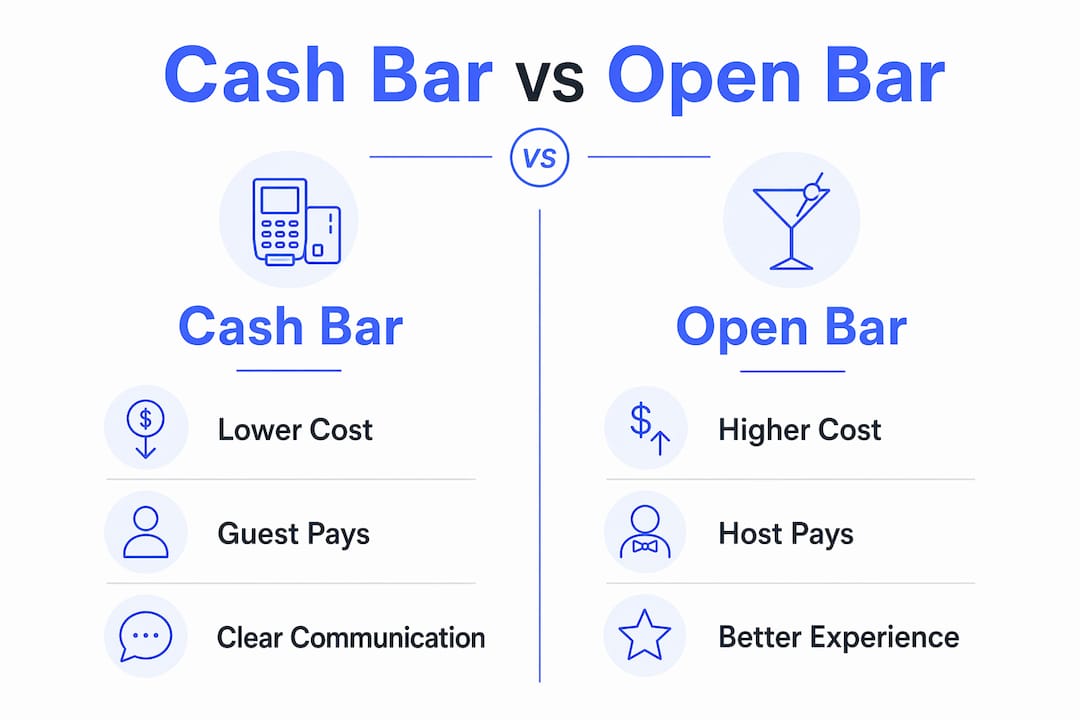 Cash Bar vs Open Bar

VS

Cash Bar

Lower Cost

Guest Pays

Clear Communication

Open Bar

Higher Cost

Host Pays

Better Experience